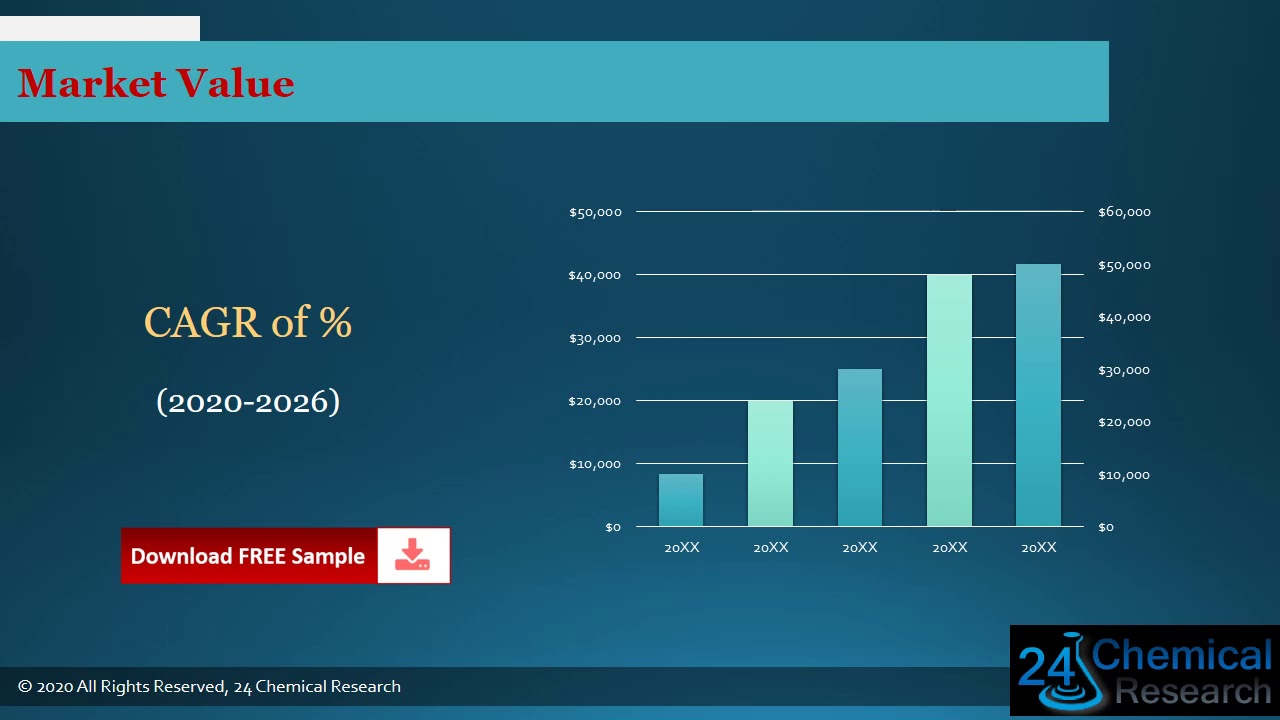 Market Value

CAGR of %

(2020-2026)

Download FREE Sample

$50,000
$40,000
$30,000
$20,000
$10,000
$0

$60,000
$50,000
$40,000
$30,000
$20,000
$10,000
$0

20XX 20XX 20XX 20XX 20XX

© 2020 All Rights Reserved, 24 Chemical Research

24 Chemical Research